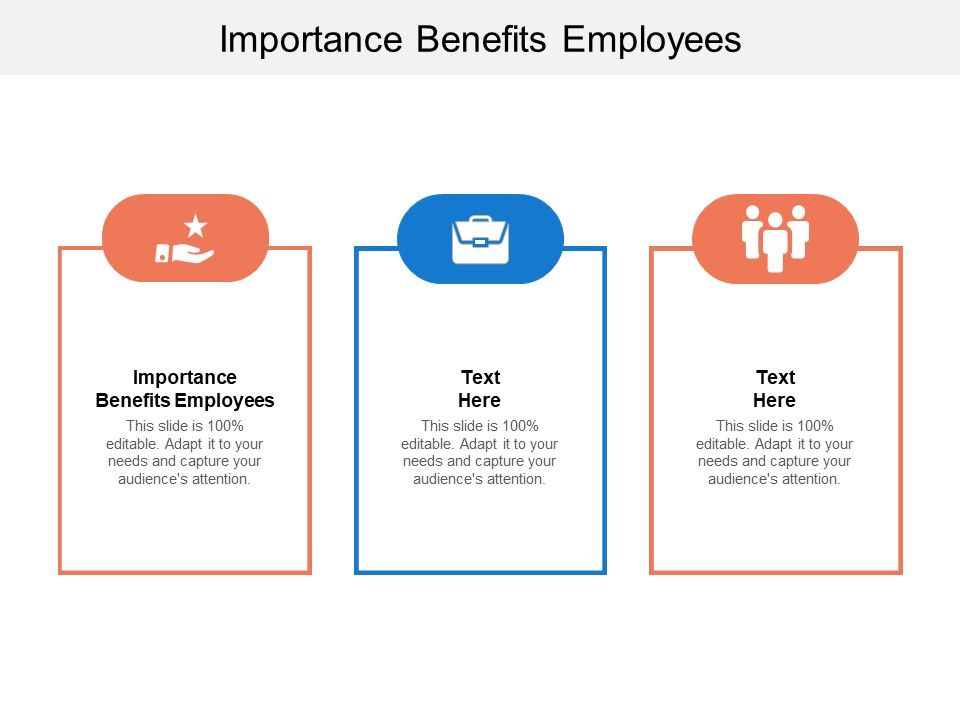 Importance Benefits Employees

Importance Benefits Employees

This slide is 100% editable. Adapt it to your needs and capture your audience's attention.

Text Here

This slide is 100% editable. Adapt it to your needs and capture your audience's attention.

Text Here

This slide is 100% editable. Adapt it to your needs and capture your audience's attention.